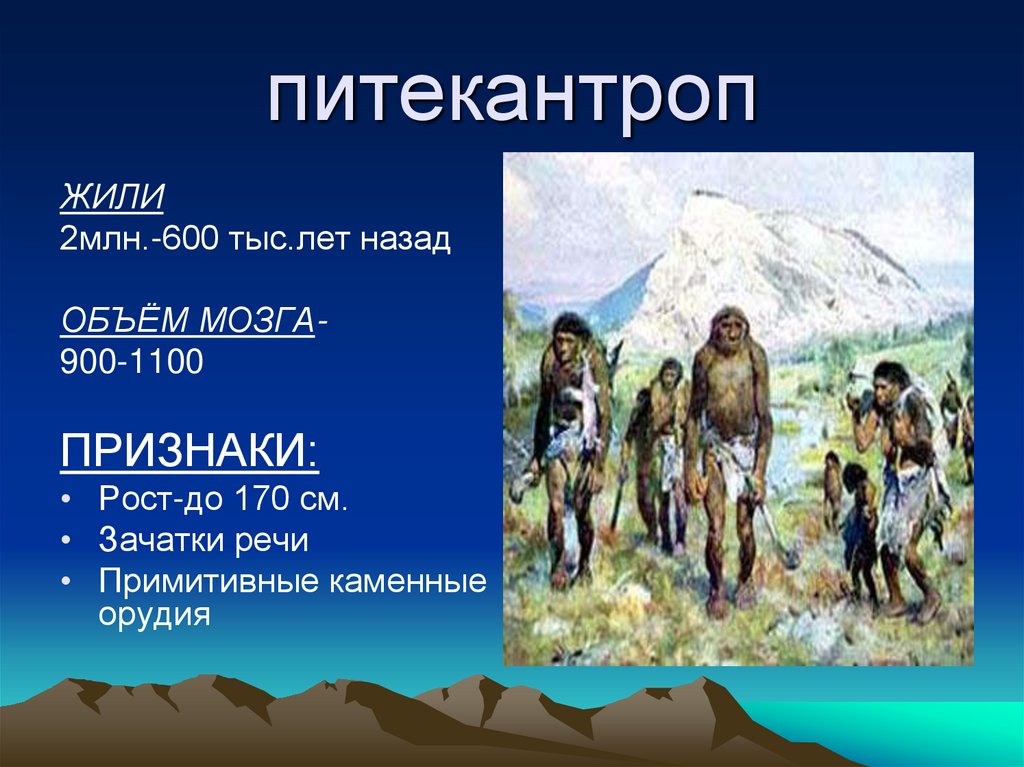 питекантроп

ЖИЛИ
2млн.-600 тыс.лет назад

ОБЪЁМ МОЗГА-
900-1100

ПРИЗНАКИ:
• Рост-до 170 см.
• Зачатки речи
• Примитивные каменные орудия